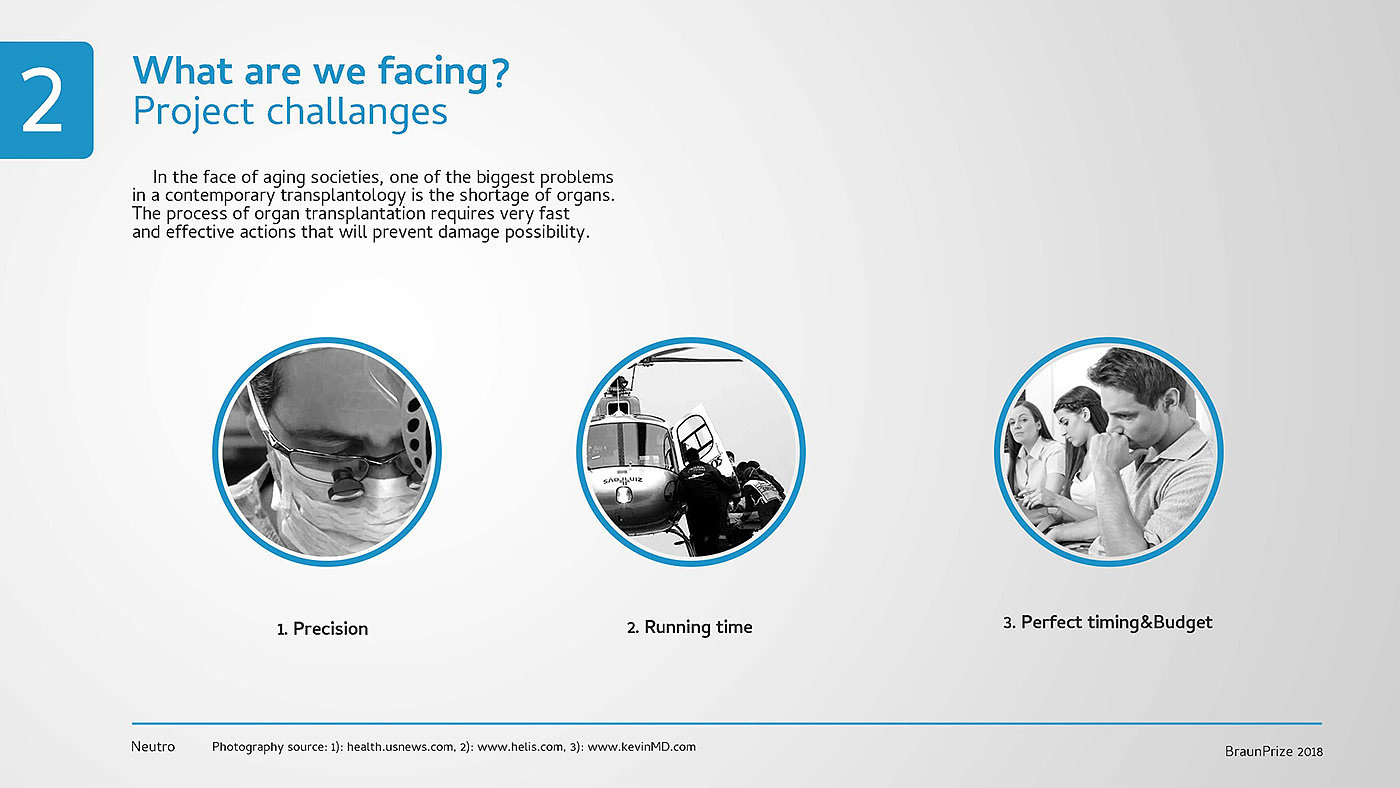 2

What are we facing?
Project challanges

In the face of aging societies, one of the biggest problems in a contemporary transplantology is the shortage of organs. The process of organ transplantation requires very fast and effective actions that will prevent damage possibility.

SÃO LUIZ

1. Precision

2. Running time

3. Perfect timing&Budget

Neutro Photography source: 1): health.usnews.com, 2): www.helis.com, 3): www.kevinMD.com

BraunPrize 2018